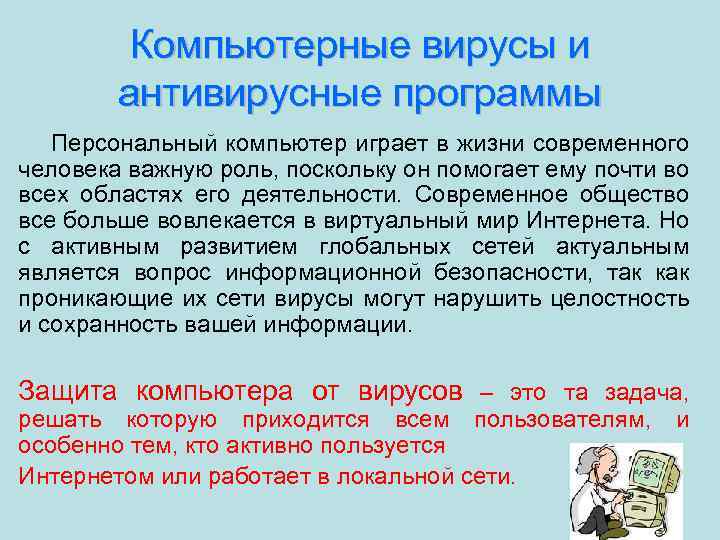 Компьютерные вирусы и антивирусные программы

Персональный компьютер играет в жизни современного человека важную роль, поскольку он помогает ему почти во всех областях его деятельности. Современное общество все больше вовлекается в виртуальный мир Интернета. Но с активным развитием глобальных сетей актуальным является вопрос информационной безопасности, так как проникающие их сети вирусы могут нарушить целостность и сохранность вашей информации.

Защита компьютера от вирусов – это та задача, решать которую приходится всем пользователям, и особенно тем, кто активно пользуется Интернетом или работает в локальной сети.